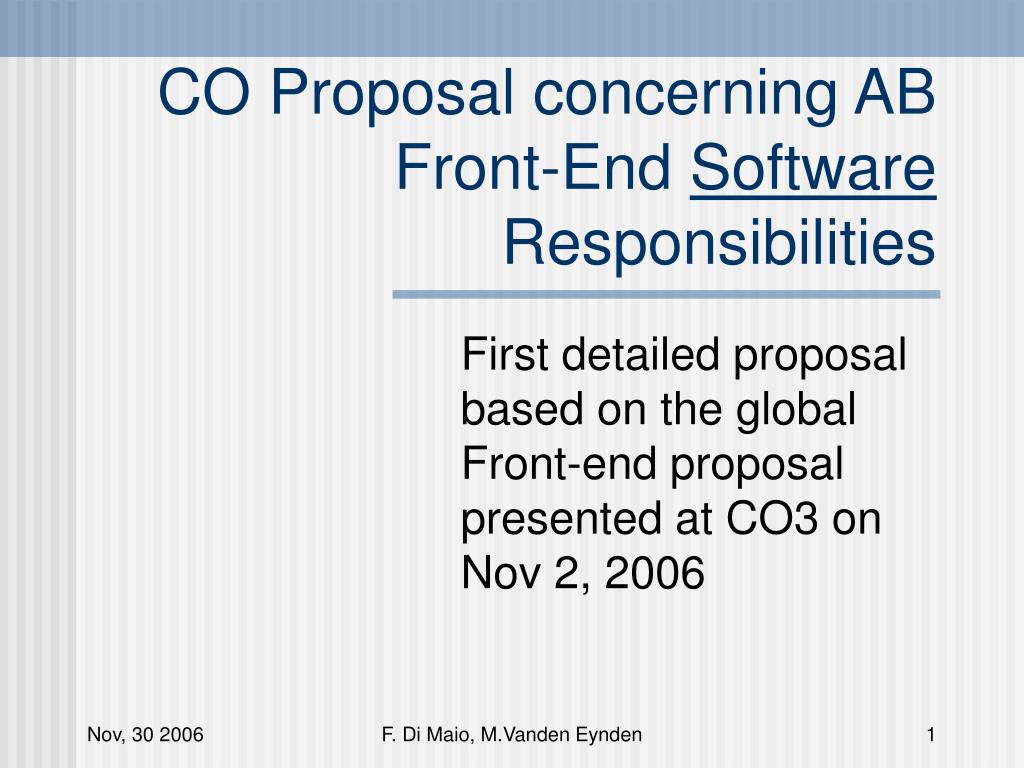 CO Proposal concerning AB Front-End Software Responsibilities

First detailed proposal based on the global Front-end proposal presented at CO3 on Nov 2, 2006

Nov, 30 2006

F. Di Maio, M.Vanden Eynden

1